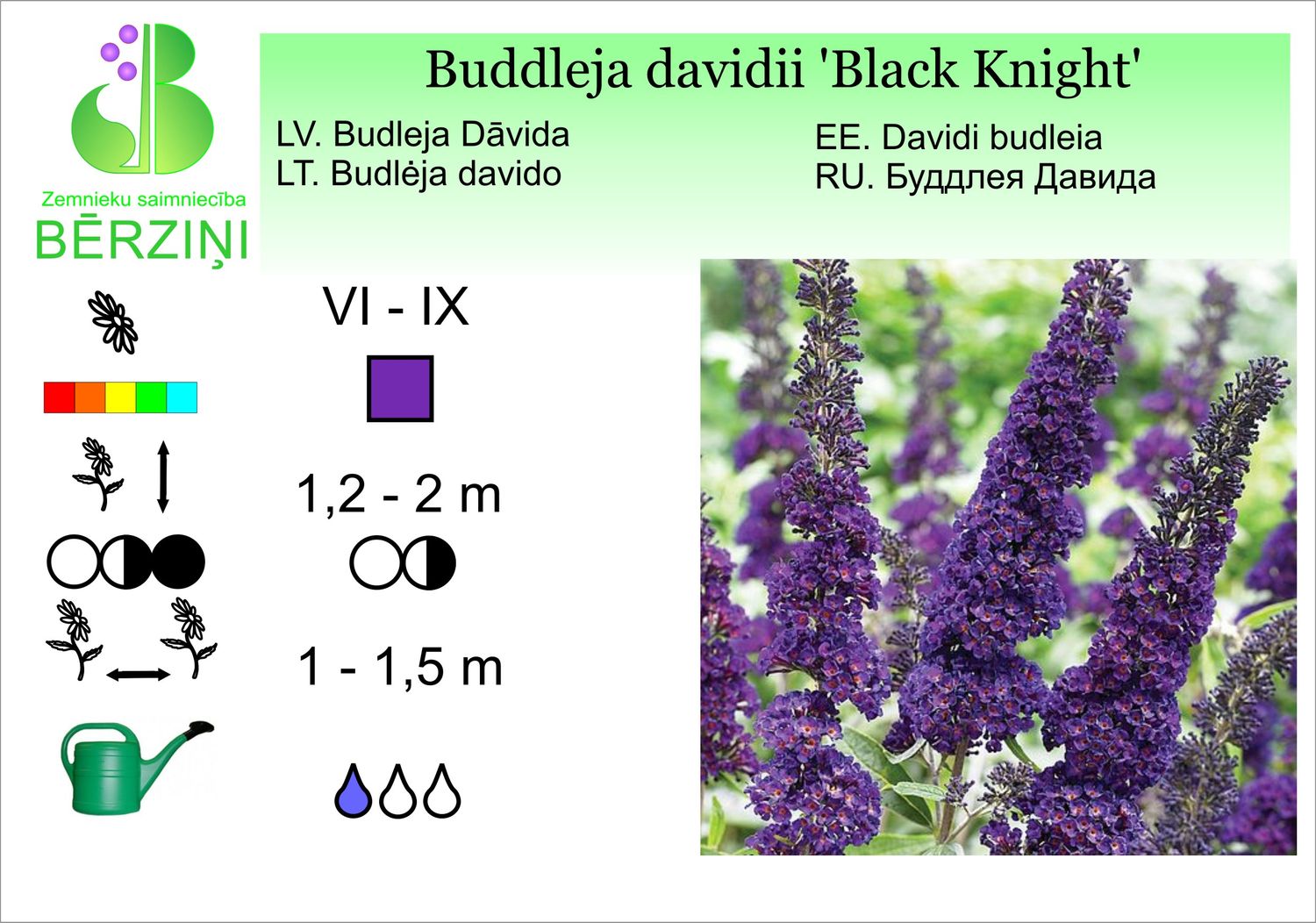 Zemnieku saimniecība
BĒRZIŅI

Buddleja davidii 'Black Knight'

LV. Budleja Dāvida
LT. Budlėja davido

EE. Davidi budleia
RU. Буддлея Давида

VI - IX

1,2 - 2 m

1 - 1,5 m